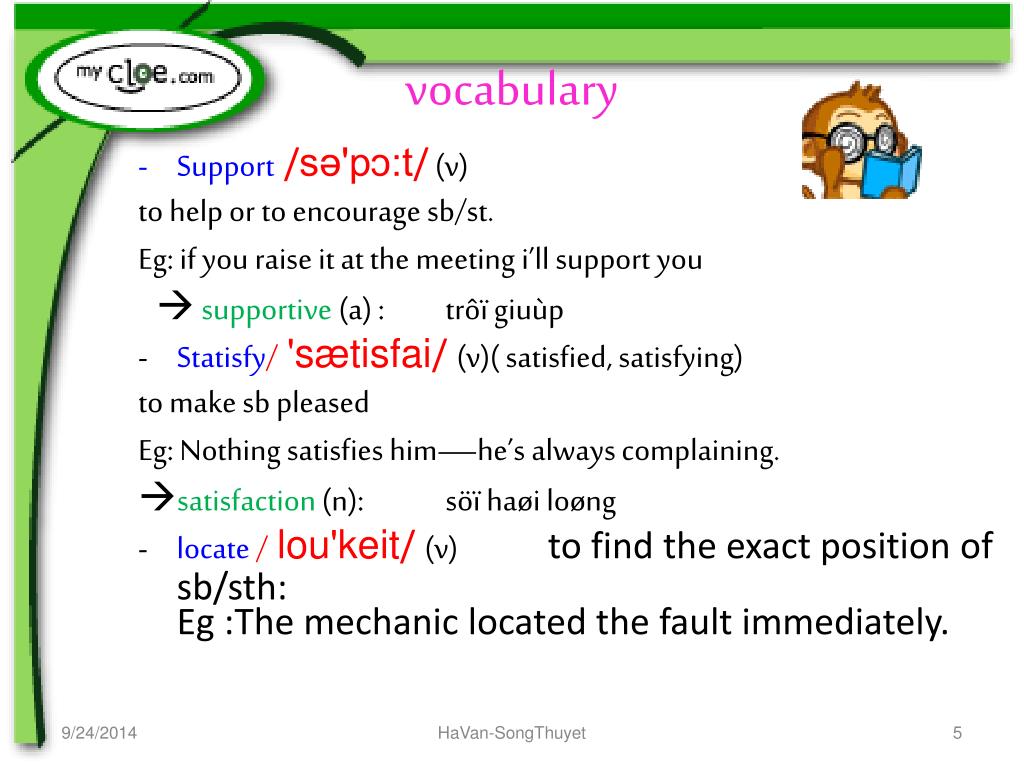 my cloe.com

vocabulary

- Support /sə'pɔ:t/ (v)

to help or to encourage sb/st.

Eg: if you raise it at the meeting i'll support you

→ supportive (a) : trôï giuùp

- Statisfy/ 'sætisfai/ (v)( satisfied, satisfying)

to make sb pleased

Eg: Nothing satisfies him—he's always complaining.

→satisfaction (n): söï haøi loøng

- locate / lou'keit/ (v) to find the exact position of sb/sth:

Eg :The mechanic located the fault immediately.

9/24/2014 HaVan-SongThuyet 5